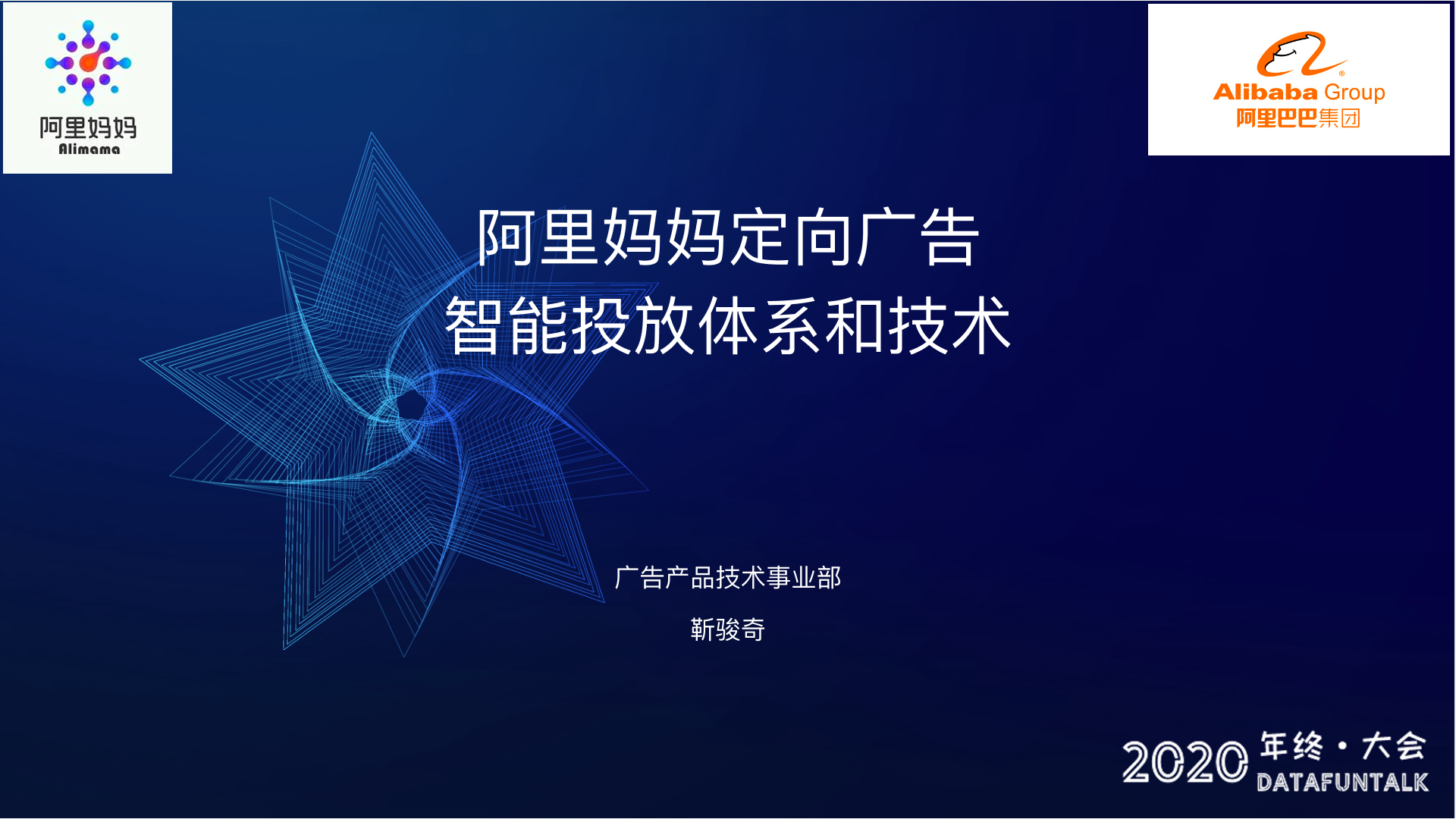 阿里妈妈
Alimama

Alibaba Group
阿里巴巴集团

阿里妈妈定向广告
智能投放体系和技术

广告产品技术事业部

靳骏奇

2020 年终·大会
DATAFUNTALK